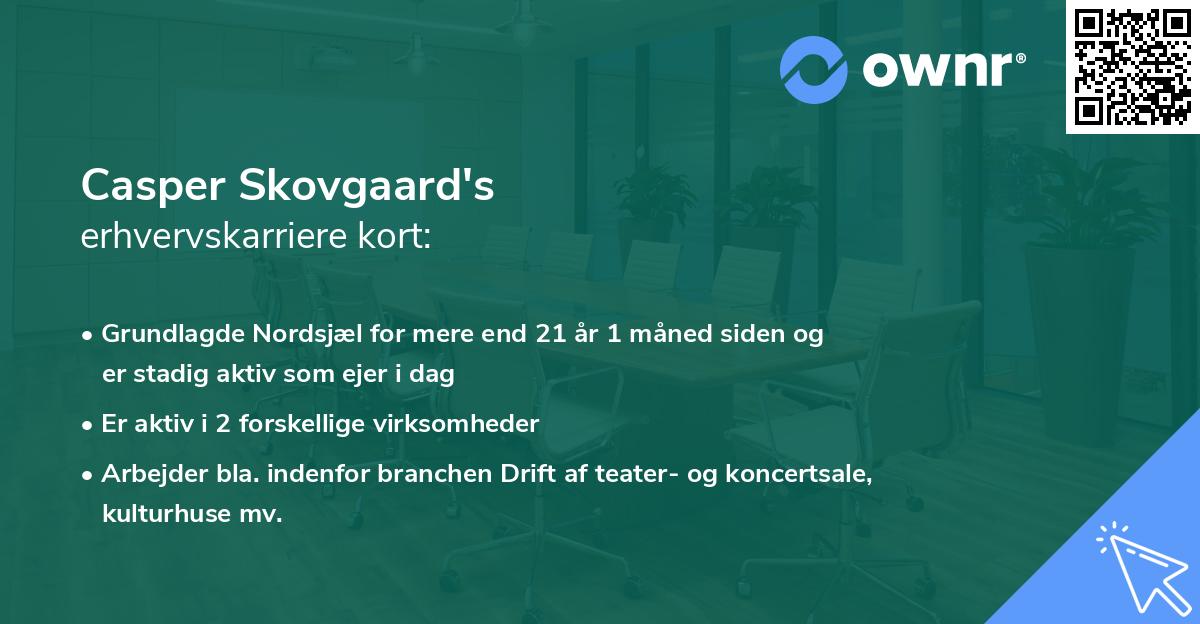 ownr®

Casper Skovgaard's
erhvervskarriere kort:

• Grundlagde Nordsjæl for mere end 21 år 1 måned siden og er stadig aktiv som ejer i dag
• Er aktiv i 2 forskellige virksomheder
• Arbejder bla. indenfor branchen Drift af teater- og koncertsale, kulturhuse mv.